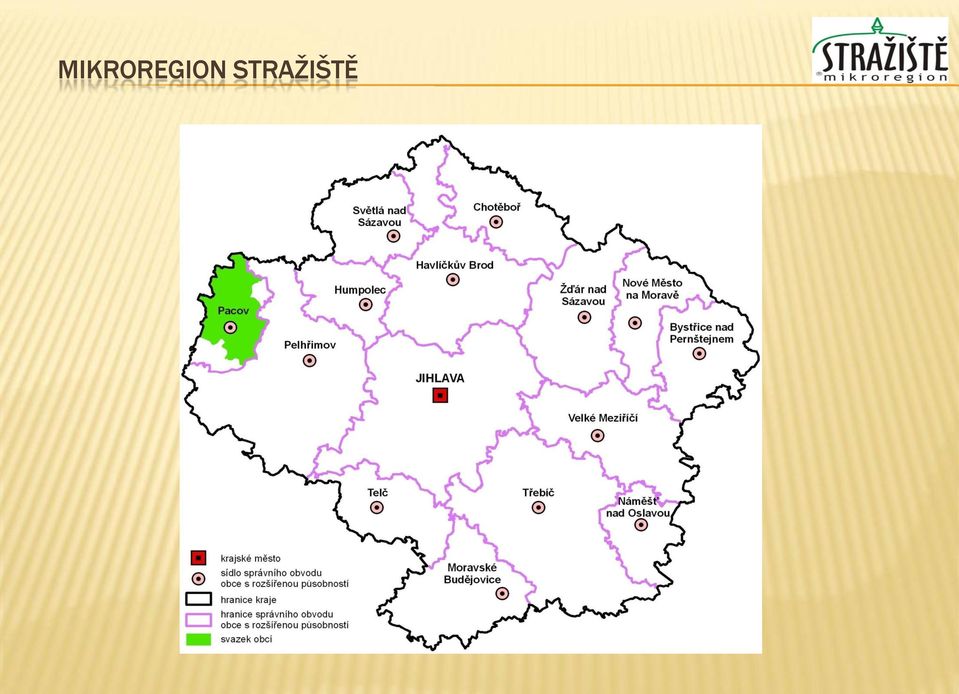 MIKROREGION STRAŽIŠTĚ

STRAŽIŠTĚ
mikroregion

Světlá nad Sázavou

Chotěboř

Havlíčkův Brod

Humpolec

Pacov

Pelhřimov

Žďár nad Sázavou

Nové Město na Moravě

Bystřice nad Pernštejnem

JIHLAVA

Velké Meziříčí

Telč

Třebíč

Náměšť nad Oslavou

Moravské Budějovice

krajské město
sídlo správního obvodu obce s rozšířenou působností
hranice kraje
hranice správního obvodu obce s rozšířenou působností
svazek obcí